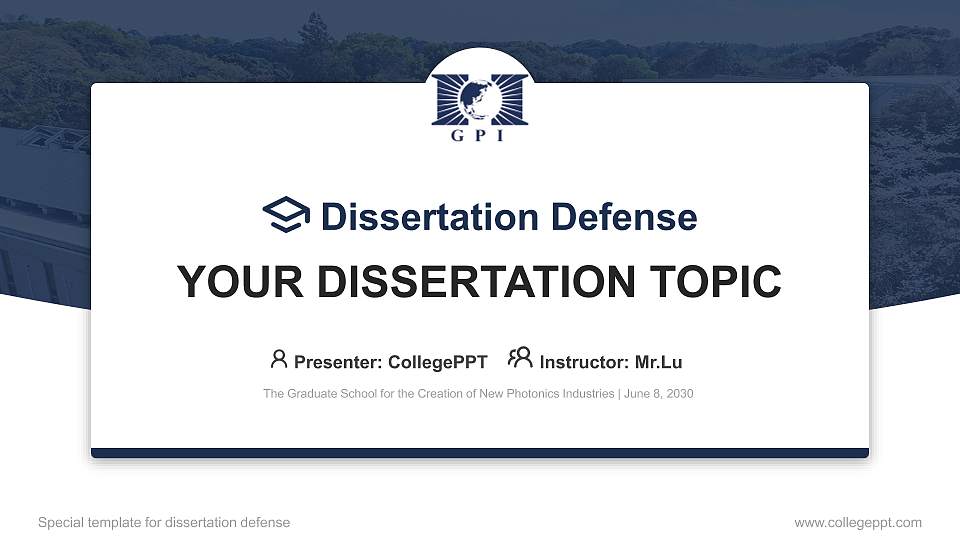 GPI

Dissertation Defense

YOUR DISSERTATION TOPIC

Presenter: CollegePPT Instructor: Mr.Lu

The Graduate School for the Creation of New Photonics Industries | June 8, 2030

Special template for dissertation defense

www.collegeppt.com